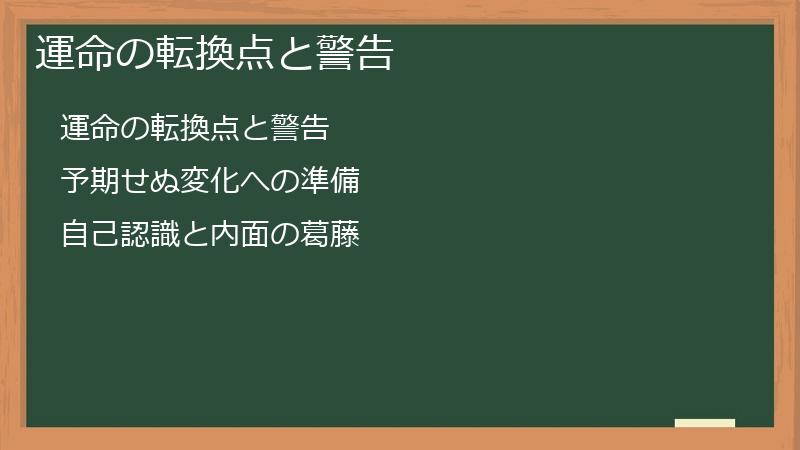 運命の転換点と警告

運命の転換点と警告

予期せぬ変化への準備

自己認識と内面の葛藤